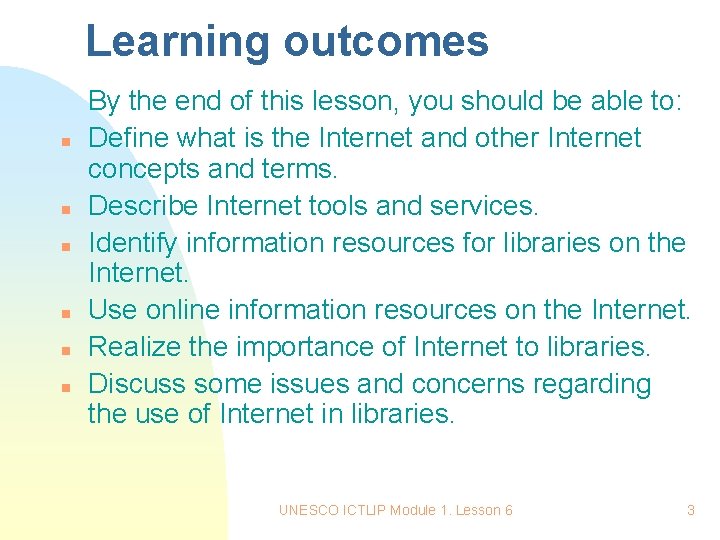 Learning outcomes

By the end of this lesson, you should be able to:

- Define what is the Internet and other Internet concepts and terms.
- Describe Internet tools and services.
- Identify information resources for libraries on the Internet.
- Use online information resources on the Internet.
- Realize the importance of Internet to libraries.
- Discuss some issues and concerns regarding the use of Internet in libraries.

UNESCO ICTLIP Module 1. Lesson 6

3